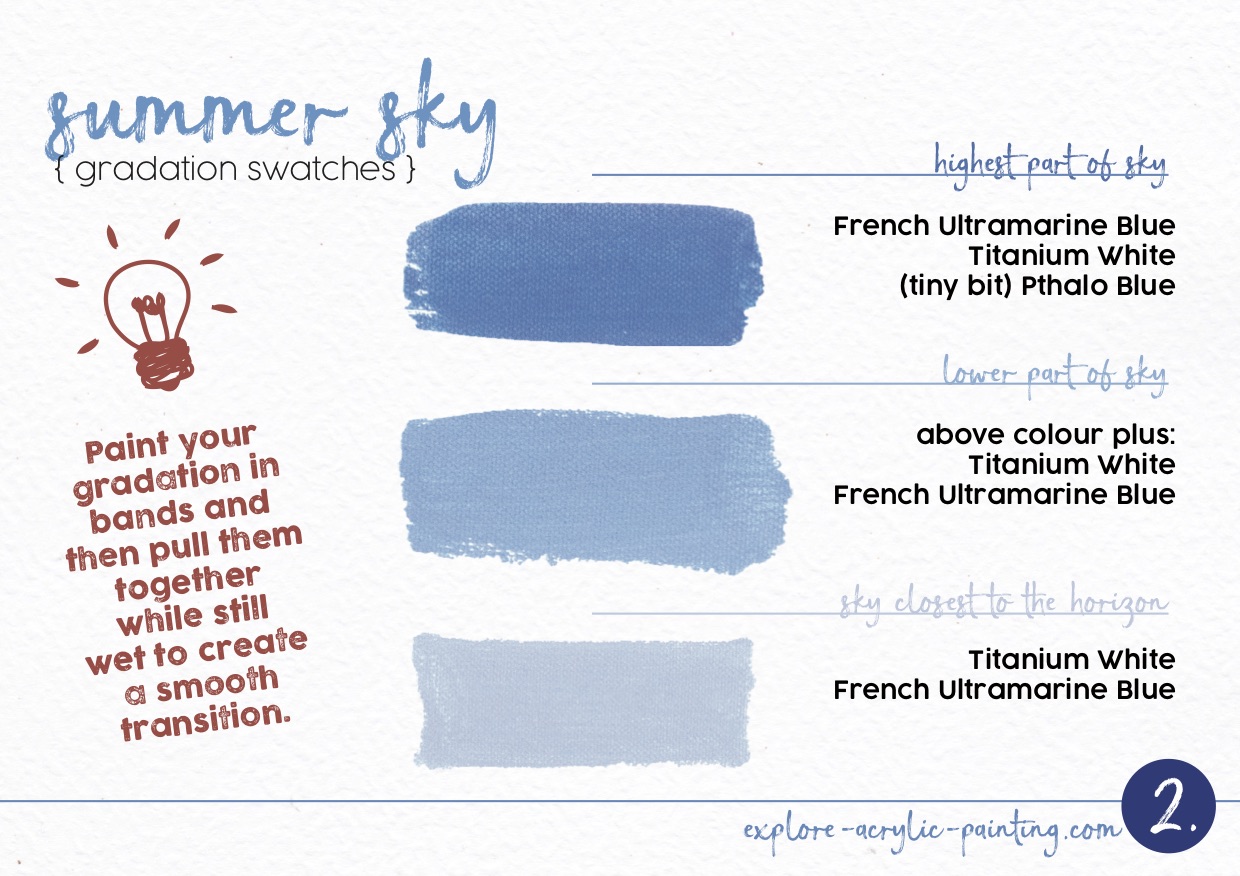 summer sky
{ gradation swatches }

Paint your gradation in bands and then pull them together while still wet to create a smooth transition.

highest part of sky

French Ultramarine Blue
Titanium White
(tiny bit) Pthalo Blue

lower part of sky

above colour plus:
Titanium White
French Ultramarine Blue

sky closest to the horizon

Titanium White
French Ultramarine Blue

explore-acrylic-painting.com

2.